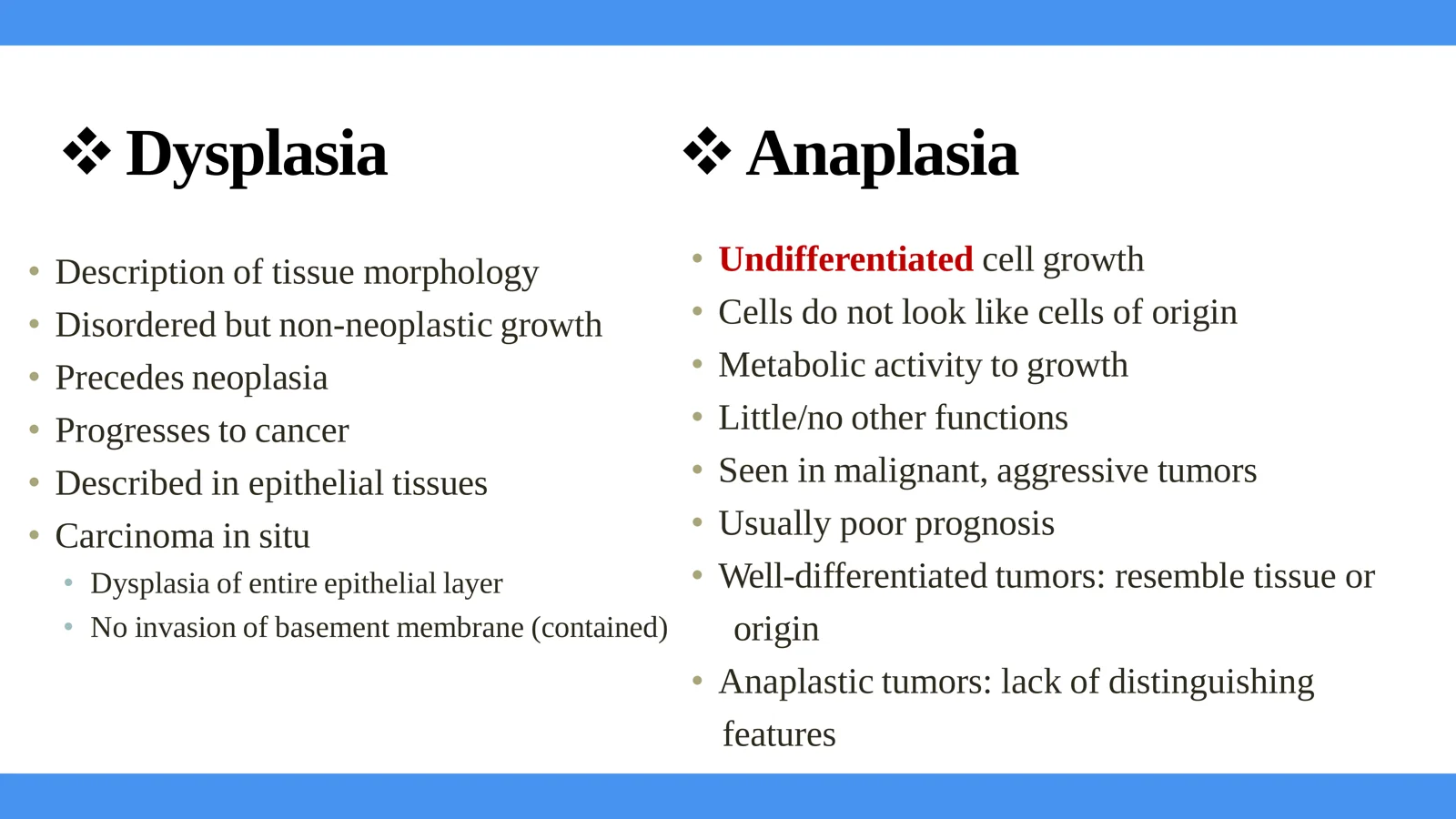 ❖ Dysplasia

• Description of tissue morphology
• Disordered but non-neoplastic growth
• Precedes neoplasia
• Progresses to cancer
• Described in epithelial tissues
• Carcinoma in situ
  • Dysplasia of entire epithelial layer
  • No invasion of basement membrane (contained)

❖ Anaplasia

• Undifferentiated cell growth
• Cells do not look like cells of origin
• Metabolic activity to growth
• Little/no other functions
• Seen in malignant, aggressive tumors
• Usually poor prognosis
• Well-differentiated tumors: resemble tissue or origin
• Anaplastic tumors: lack of distinguishing features